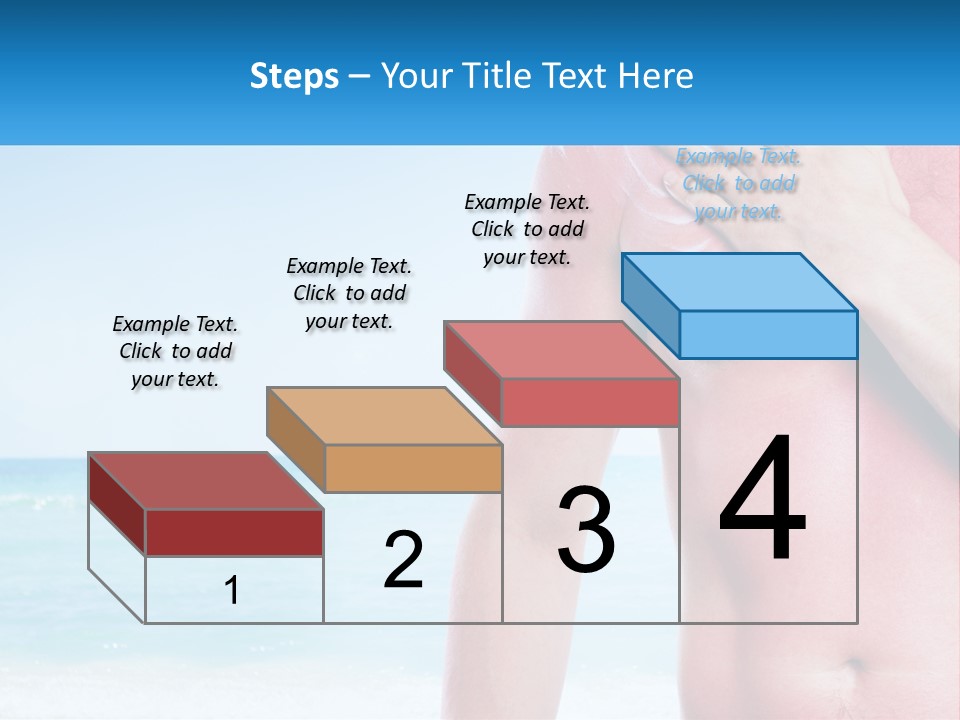 Steps – Your Title Text Here

Example Text. Click to add your text.

Example Text. Click to add your text.

Example Text. Click to add your text.

Example Text. Click to add your text.

1

2

3

4